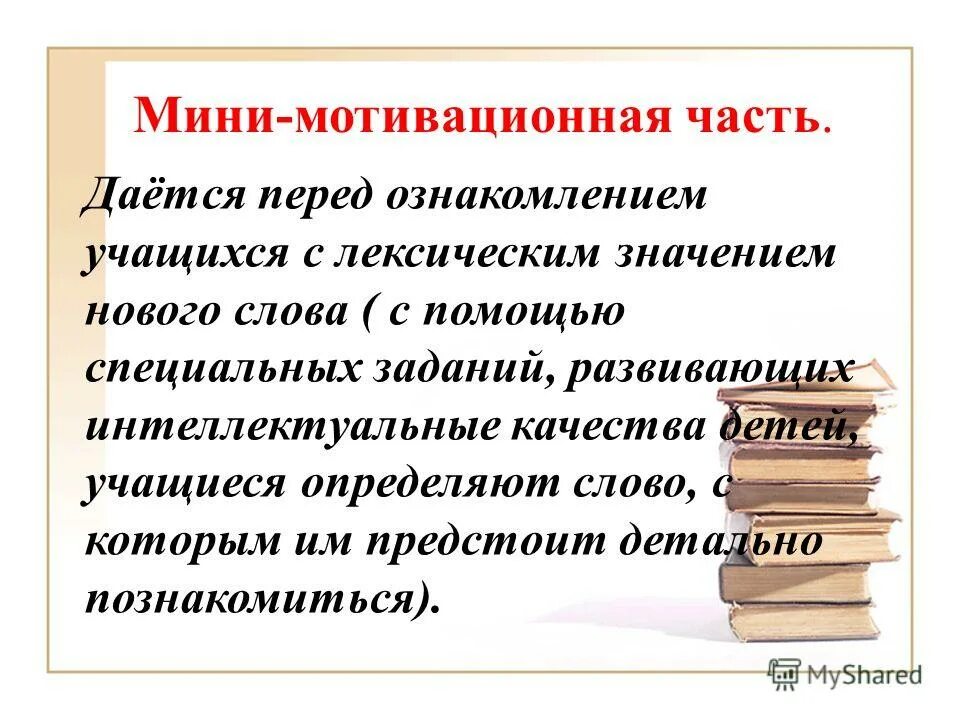 Мини-мотивационная часть.

Даётся перед ознакомлением учащихся с лексическим значением нового слова ( с помощью специальных заданий, развивающих интеллектуальные качества детей, учащиеся определяют слово, с которым им предстоит детально познакомиться).

MyShared